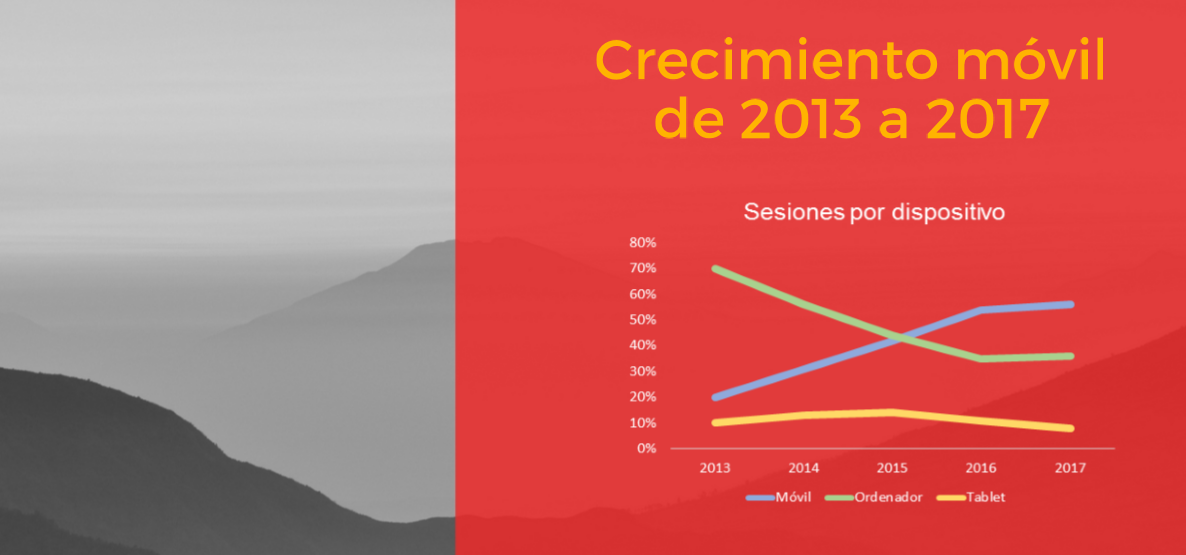 Crecimiento móvil de 2013 a 2017

Sesiones por dispositivo

80%
70%
60%
50%
40%
30%
20%
10%
0%

2013 2014 2015 2016 2017

Móvil Ordenador Tablet